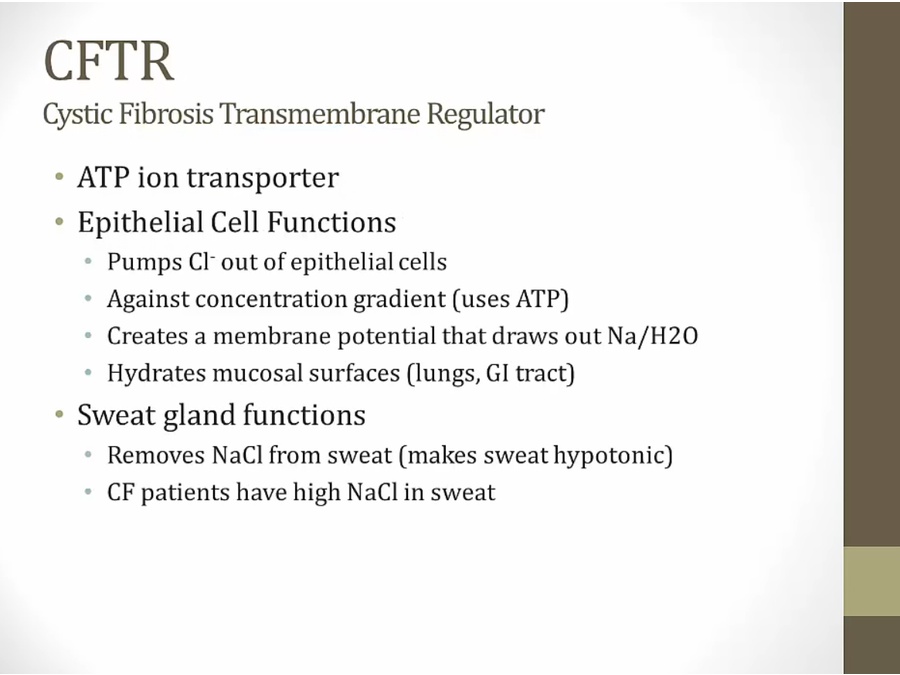 CFTR
Cystic Fibrosis Transmembrane Regulator

• ATP ion transporter
• Epithelial Cell Functions
  • Pumps $Cl^-$ out of epithelial cells
  • Against concentration gradient (uses ATP)
  • Creates a membrane potential that draws out Na/H2O
  • Hydrates mucosal surfaces (lungs, GI tract)
• Sweat gland functions
  • Removes NaCl from sweat (makes sweat hypotonic)
  • CF patients have high NaCl in sweat